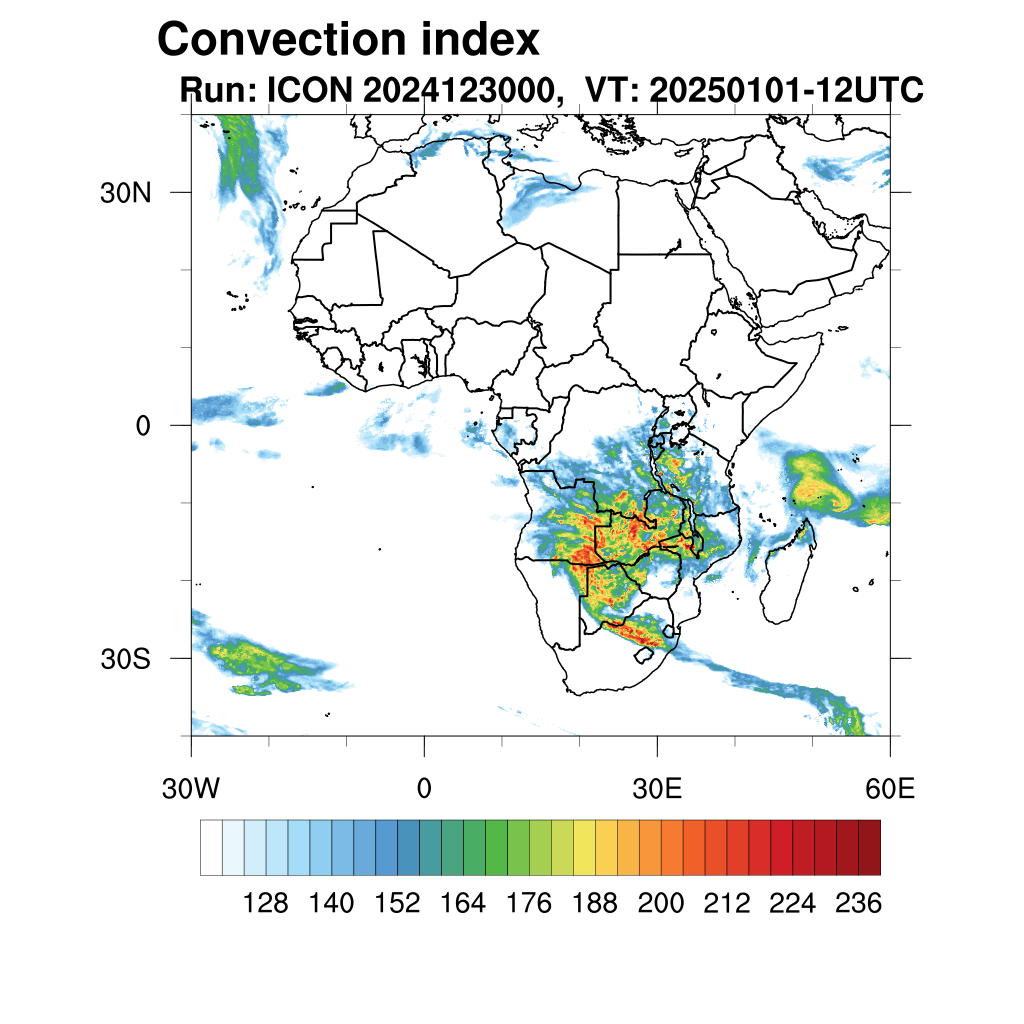 Convection index

Run: ICON 2024123000, VT: 20250101-12UTC

30N

0

30S

30W 0 30E 60E

128 140 152 164 176 188 200 212 224 236